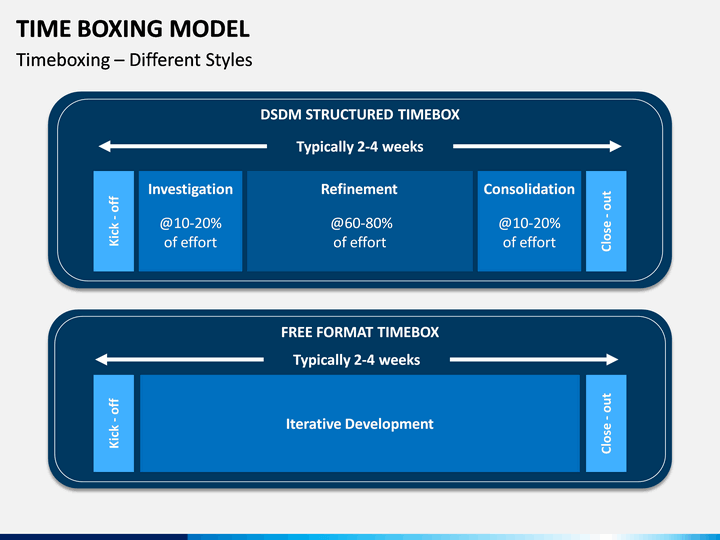 TIME BOXING MODEL

Timeboxing – Different Styles

DSDM STRUCTURED TIMEBOX

Typically 2-4 weeks

Kick - off

Investigation

@10-20% of effort

Refinement

@60-80% of effort

Consolidation

@10-20% of effort

Close - out

FREE FORMAT TIMEBOX

Typically 2-4 weeks

Kick - off

Iterative Development

Close - out